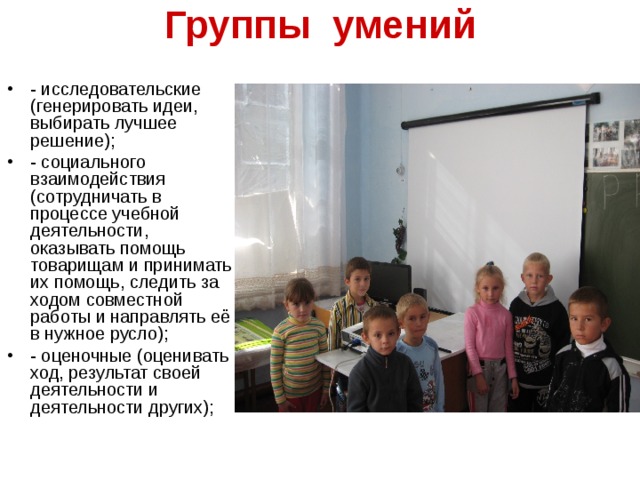 Группы умений

• - исследовательские (генерировать идеи, выбирать лучшее решение);
• - социального взаимодействия (сотрудничать в процессе учебной деятельности, оказывать помощь товарищам и принимать их помощь, следить за ходом совместной работы и направлять её в нужное русло);
• - оценочные (оценивать ход, результат своей деятельности и деятельности других);